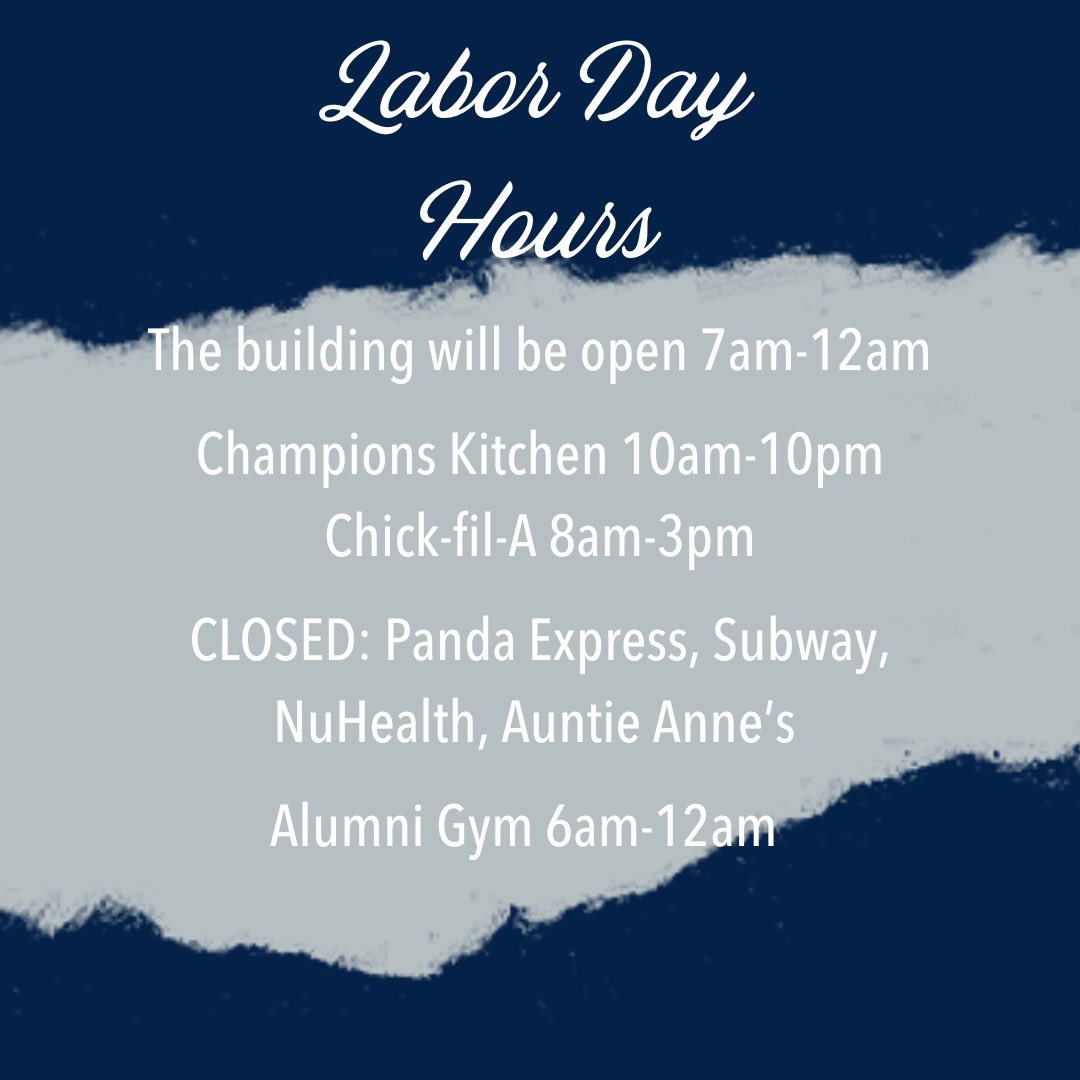 Labor Day
Hours

The building will be open 7am-12am

Champions Kitchen 10am-10pm
Chick-fil-A 8am-3pm

CLOSED: Panda Express, Subway, NuHealth, Auntie Anne's

Alumni Gym 6am-12am